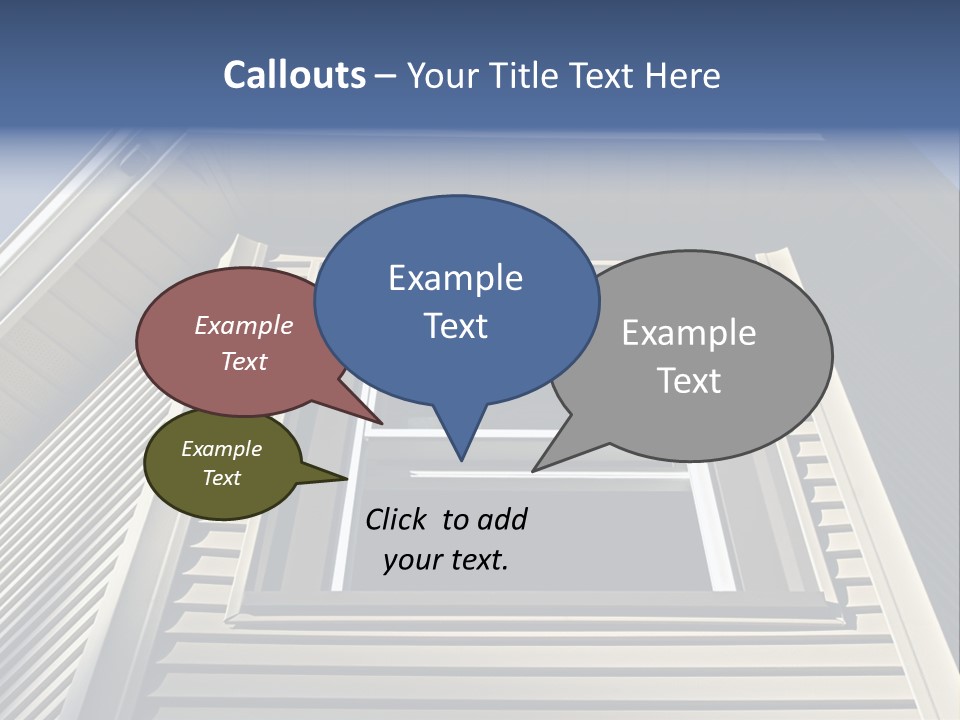 Callouts – Your Title Text Here

Example Text

Example Text

Example Text

Example Text

Click to add your text.